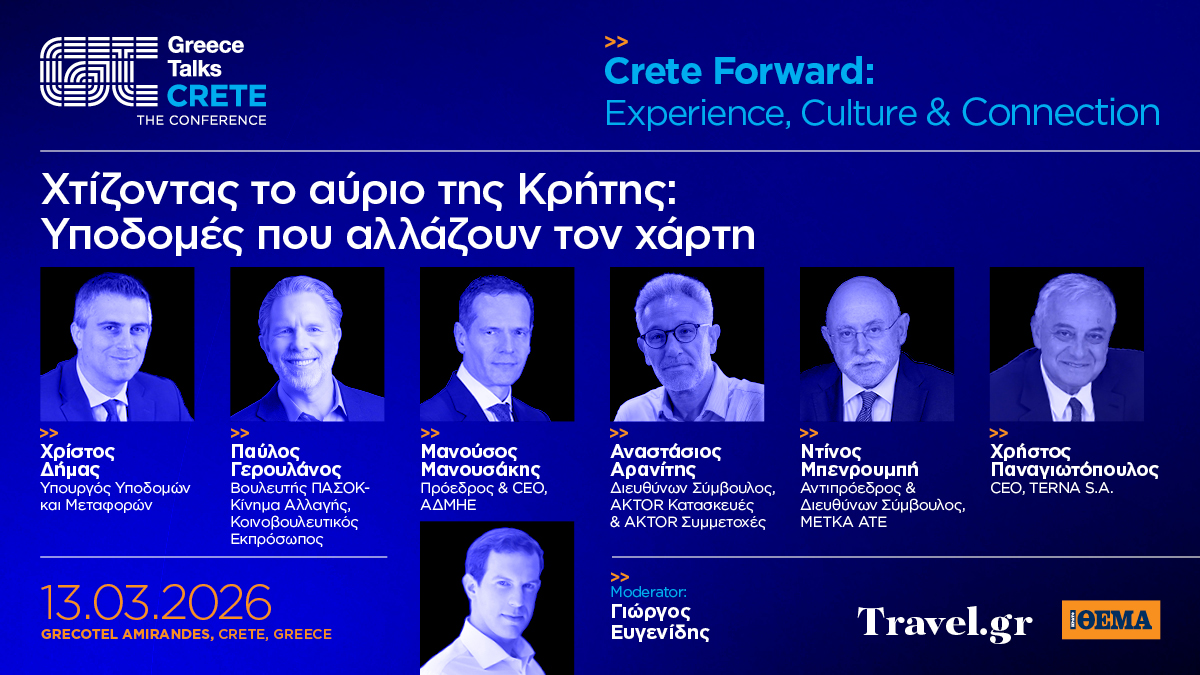 Greece Talks CRETE THE CONFERENCE

>>
Crete Forward:
Experience, Culture & Connection

Χτίζοντας το αύριο της Κρήτης: Υποδομές που αλλάζουν τον χάρτη

>>
Χρίστος Δήμας
Υπουργός Υποδομών και Μεταφορών

>>
Παύλος Γερουλάνος
Βουλευτής ΠΑΣΟΚ-Κίνημα Αλλαγής, Κοινοβουλευτικός Εκπρόσωπος

>>
Μανούσος Μανουσάκης
Πρόεδρος & CEO, ΑΔΜΗΕ

>>
Αναστάσιος Αρανίτης
Διευθύνων Σύμβουλος, AKTOR Κατασκευές & AKTOR Συμμετοχές

>>
Ντίνος Μπενρουμπή
Αντιπρόεδρος & Διευθύνων Σύμβουλος, ΜΕΤΚΑ ΑΤΕ

>>
Χρήστος Παναγιωτόπουλος
CEO, TERNA S.A.

13.03.2026
GRECOTEL AMIRANDES, CRETE, GREECE

>>
Moderator:
Γιώργος Ευγενίδης

Travel.gr

ΘΕΜΑ